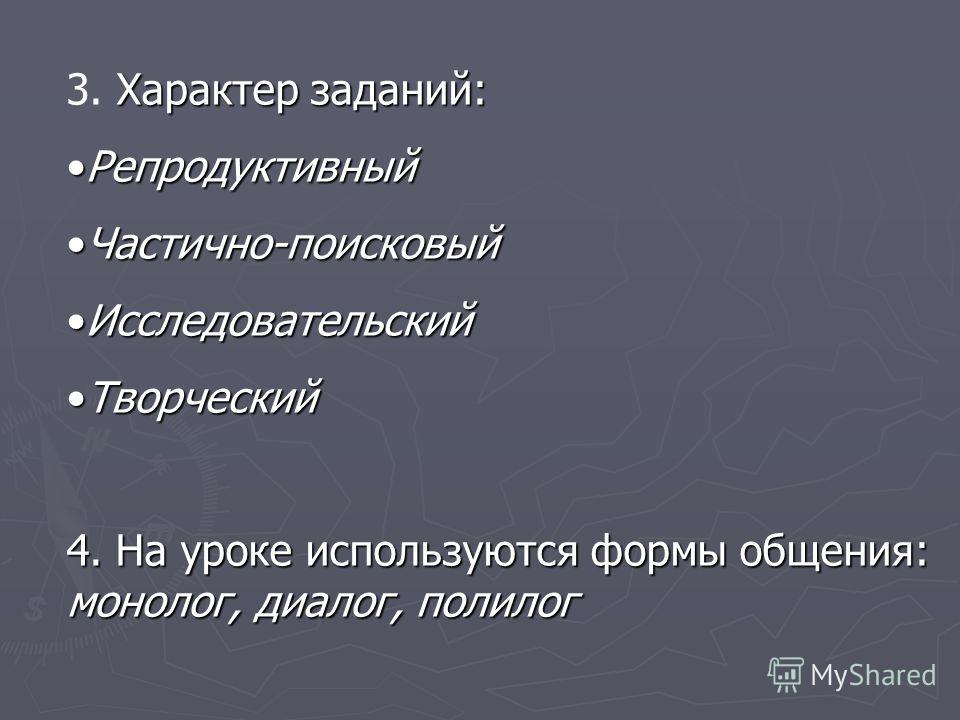 3. Характер заданий:

•Репродуктивный

•Частично-поисковый

•Исследовательский

•Творческий

4. На уроке используются формы общения: монолог, диалог, полилог

MyShared